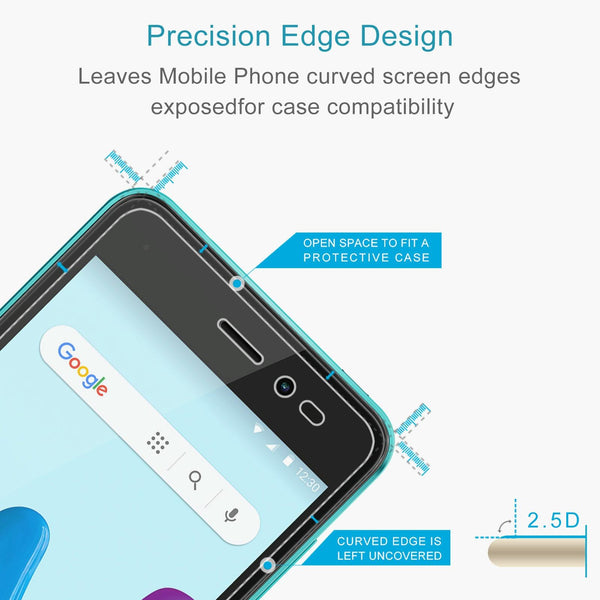 Precision Edge Design

Leaves Mobile Phone curved screen edges exposedfor case compatibility

OPEN SPACE TO FIT A PROTECTIVE CASE

Google

12:30

CURVED EDGE IS LEFT UNCOVERED

2.5D